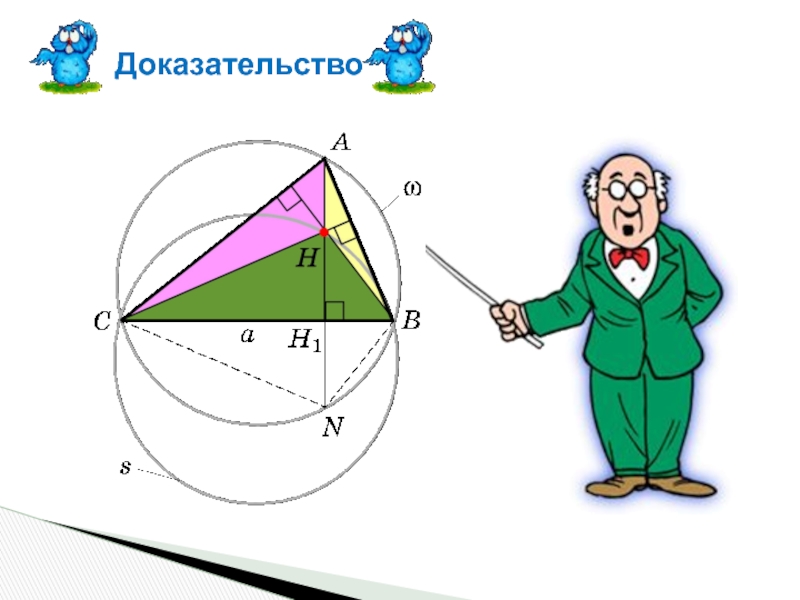 Доказательство

$A$

$\omega$

$H$

$C$

$a$

$H_1$

$B$

$N$

$s$